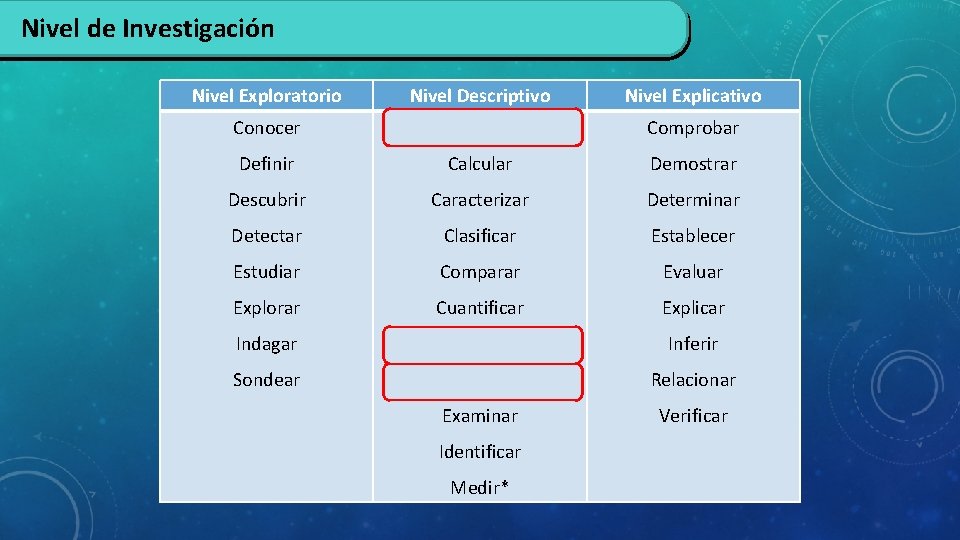 Nivel de Investigación

| Nivel Exploratorio | Nivel Descriptivo | Nivel Explicativo |
|---|---|---|
| Conocer | | Comprobar |
| Definir | Calcular | Demostrar |
| Descubrir | Caracterizar | Determinar |
| Detectar | Clasificar | Establecer |
| Estudiar | Comparar | Evaluar |
| Explorar | Cuantificar | Explicar |
| Indagar | | Inferir |
| Sondear | | Relacionar |
| | Examinar | Verificar |
| | Identificar | |
| | Medir* | |